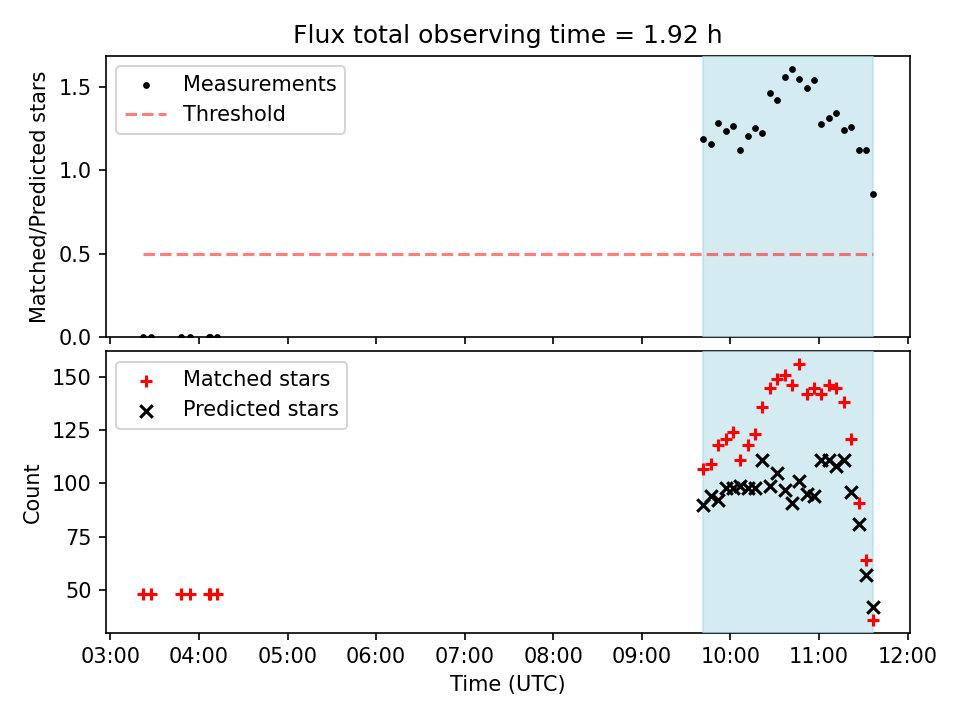 Flux total observing time = 1.92 h

Measurements
Threshold

Matched/Predicted stars

1.5
1.0
0.5
0.0

Matched stars
Predicted stars

Count

150
125
100
75
50

03:00
04:00
05:00
06:00
07:00
08:00
09:00
10:00
11:00
12:00

Time (UTC)